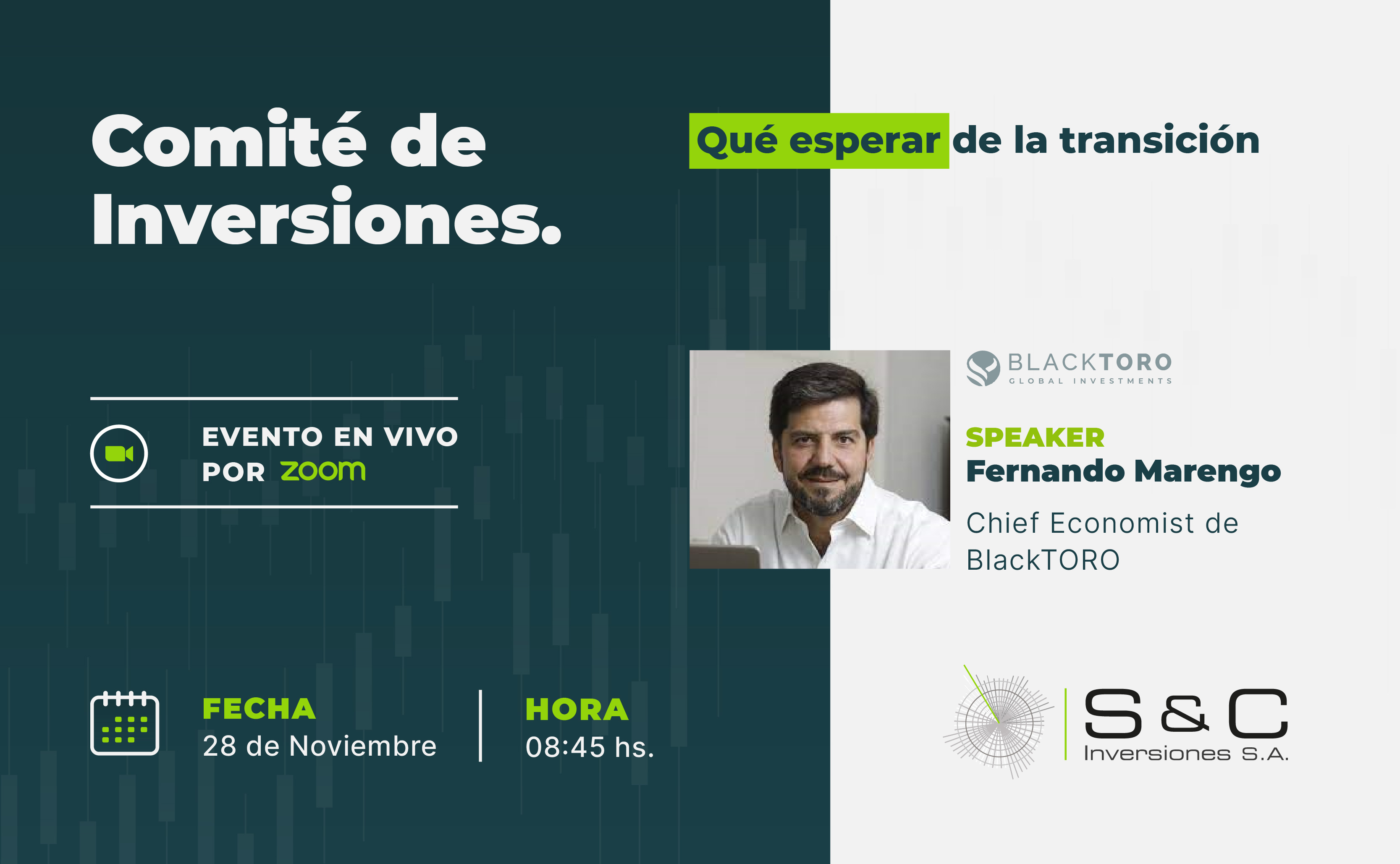 Comité de Inversiones.

Qué esperar de la transición

EVENTO EN VIVO POR zoom

BLACKTORO
GLOBAL INVESTMENTS

SPEAKER
Fernando Marengo

Chief Economist de BlackTORO

FECHA
28 de Noviembre

HORA
08:45 hs.

S & C
Inversiones S.A.